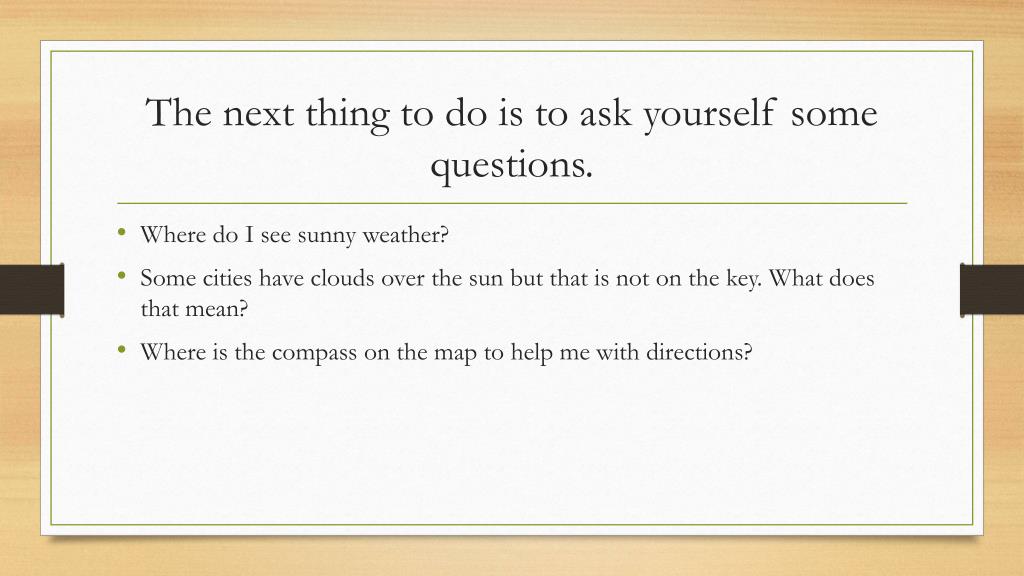 The next thing to do is to ask yourself some questions.

• Where do I see sunny weather?
• Some cities have clouds over the sun but that is not on the key. What does that mean?
• Where is the compass on the map to help me with directions?